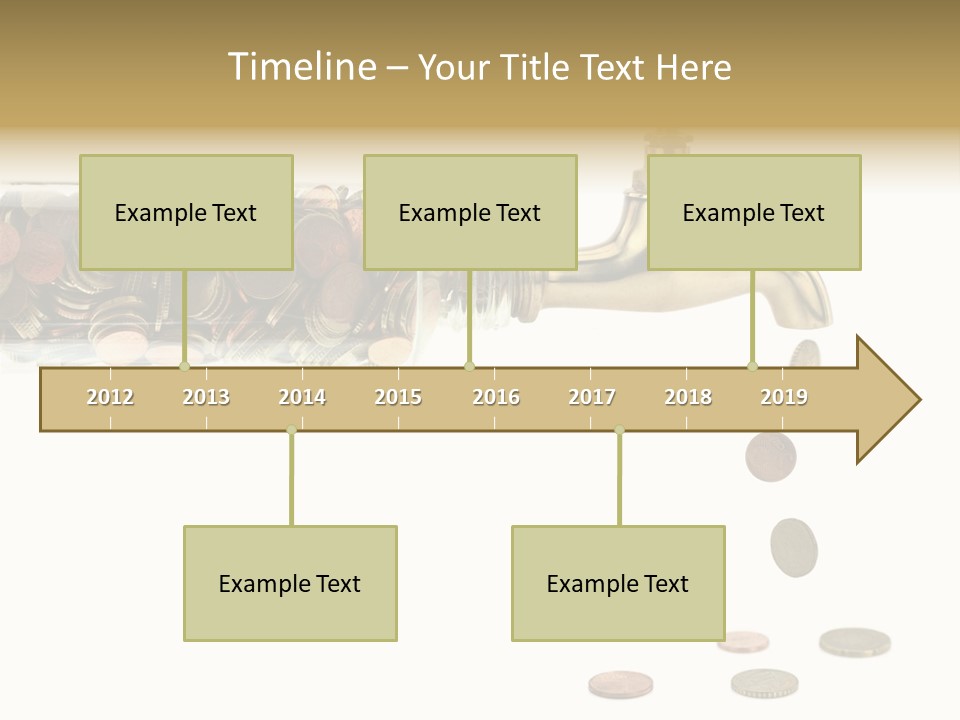 Timeline – Your Title Text Here

Example Text

Example Text

Example Text

2012 2013 2014 2015 2016 2017 2018 2019

Example Text

Example Text